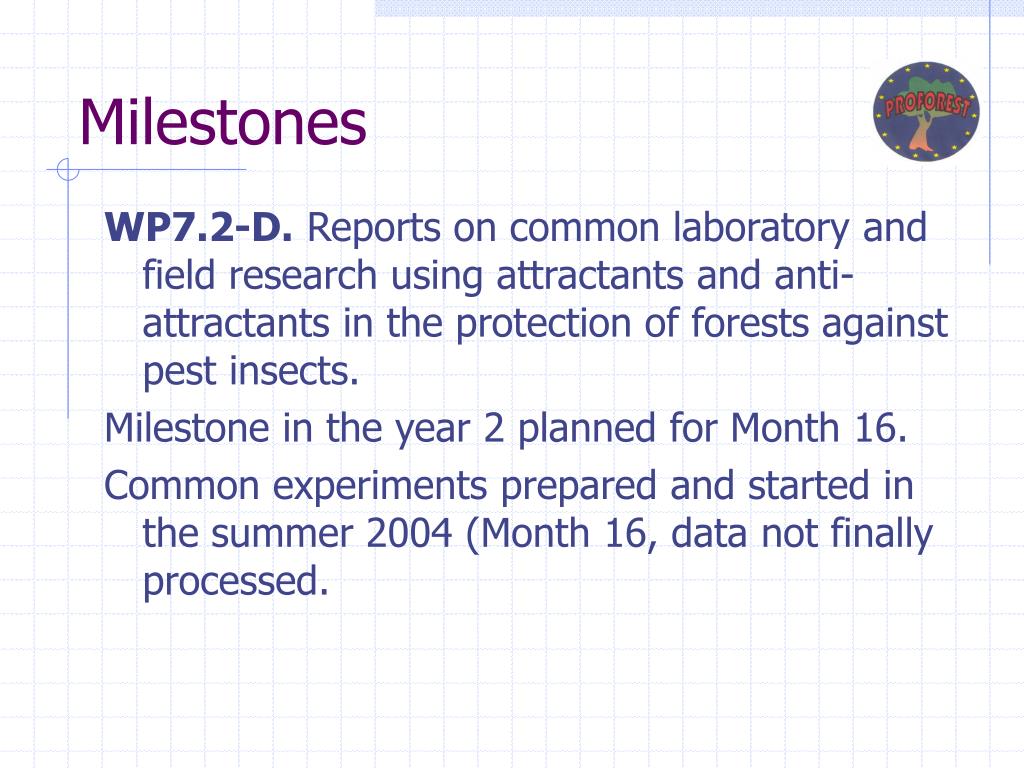 Milestones

PROFOREST

WP7.2-D. Reports on common laboratory and field research using attractants and anti-attractants in the protection of forests against pest insects.

Milestone in the year 2 planned for Month 16.

Common experiments prepared and started in the summer 2004 (Month 16, data not finally processed.